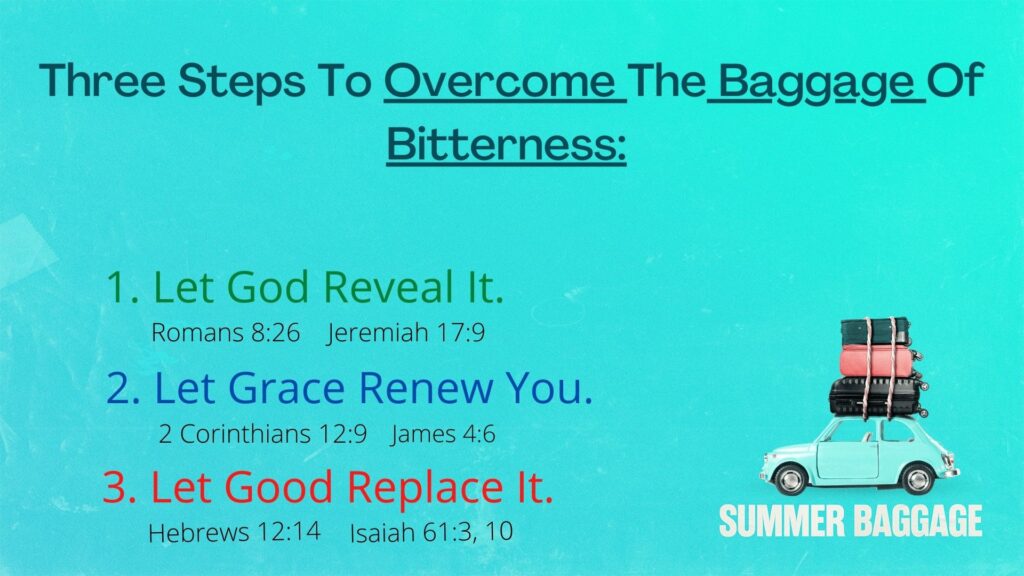 Three Steps To Overcome The Baggage Of Bitterness:

1. Let God Reveal It.
Romans 8:26 Jeremiah 17:9

2. Let Grace Renew You.
2 Corinthians 12:9 James 4:6

3. Let Good Replace It.
Hebrews 12:14 Isaiah 61:3, 10

SUMMER BAGGAGE